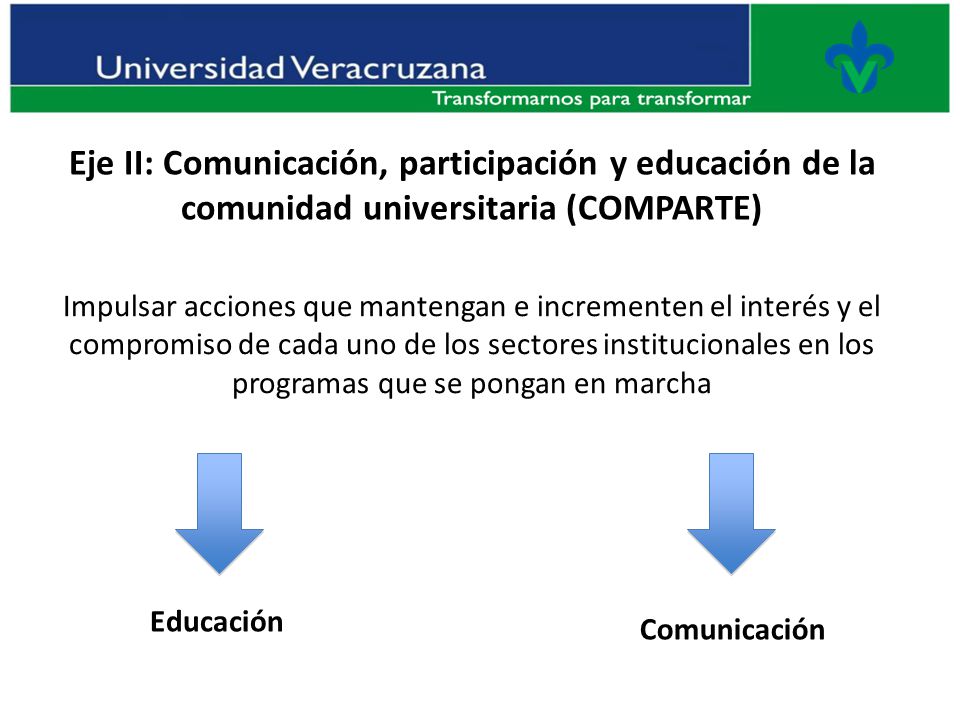 Universidad Veracruzana
Transformarnos para transformar

Eje II: Comunicación, participación y educación de la comunidad universitaria (COMPARTE)

Impulsar acciones que mantengan e incrementen el interés y el compromiso de cada uno de los sectores institucionales en los programas que se pongan en marcha

Educación

Comunicación